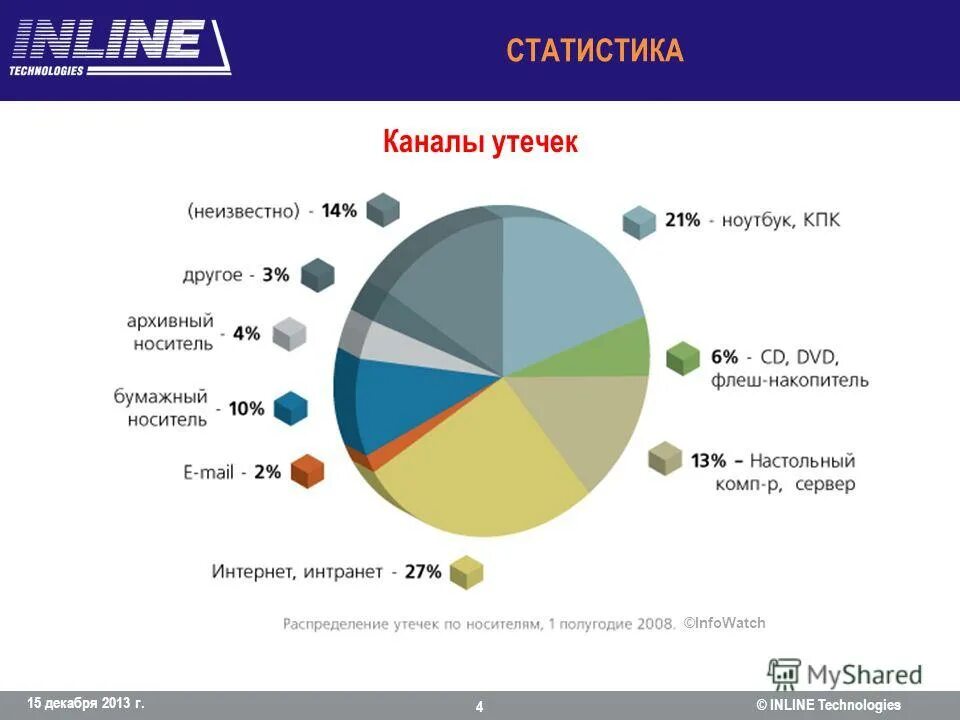 INLINE TECHNOLOGIES

СТАТИСТИКА

Каналы утечек

(неизвестно) - 14%

другое - 3%

архивный носитель - 4%

бумажный носитель - 10%

E-mail - 2%

Интернет, интранет - 27%

21% - ноутбук, КПК

6% - CD, DVD, флеш-накопитель

13% – Настольный комп-р, сервер

Распределение утечек по носителям, 1 полугодие 2008. ©InfoWatch

MyShared

15 декабря 2013 г.

4

© INLINE Technologies